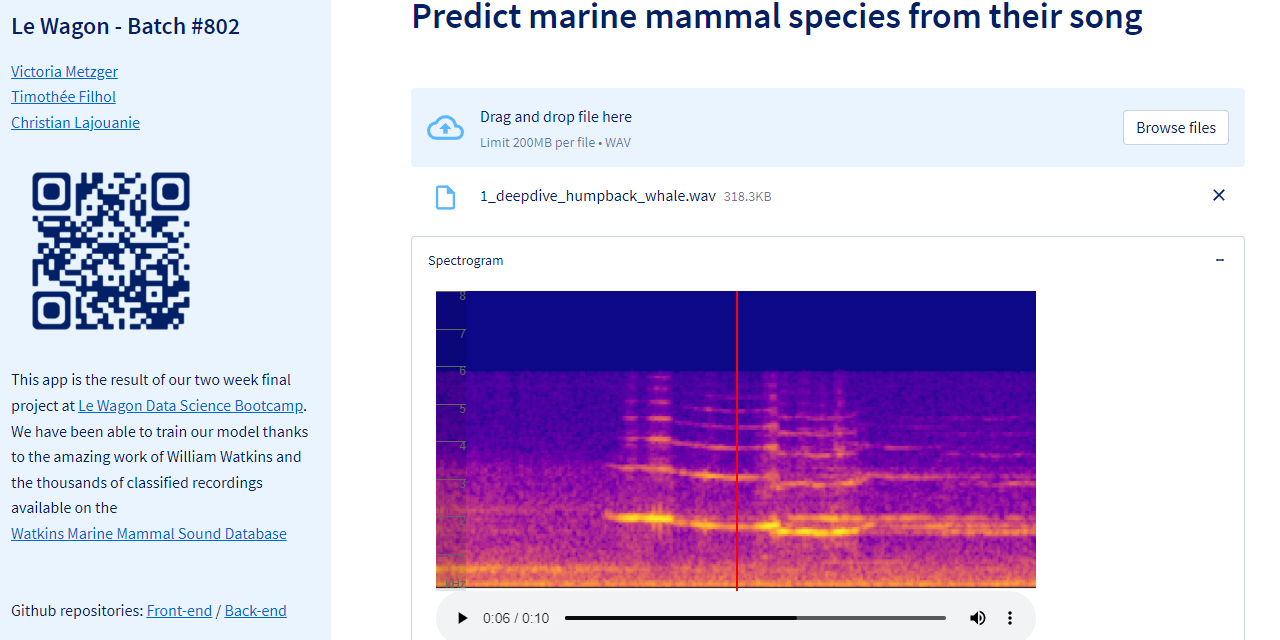 Le Wagon - Batch #802

Victoria Metzger
Timothée Filhol
Christian Lajouanie

This app is the result of our two week final project at Le Wagon Data Science Bootcamp. We have been able to train our model thanks to the amazing work of William Watkins and the thousands of classified recordings available on the Watkins Marine Mammal Sound Database

Github repositories: Front-end / Back-end

Predict marine mammal species from their song

Drag and drop file here
Limit 200MB per file • WAV

Browse files

1_deepdive_humpback_whale.wav 318.3KB

Spectrogram

8
7
6
5
4
3
2
kHz

0:06 / 0:10